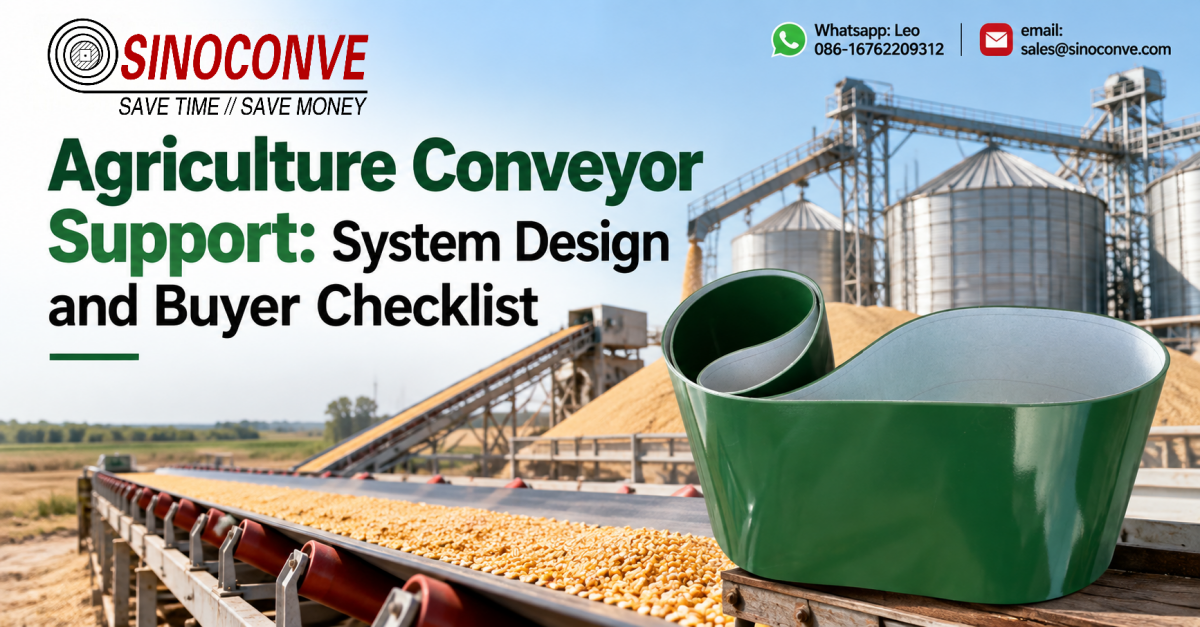 SINOCONVE
SAVE TIME // SAVE MONEY

Whatsapp: Leo
086-16762209312

email:
sales@sinoconve.com

Agriculture Conveyor Support: System Design and Buyer Checklist